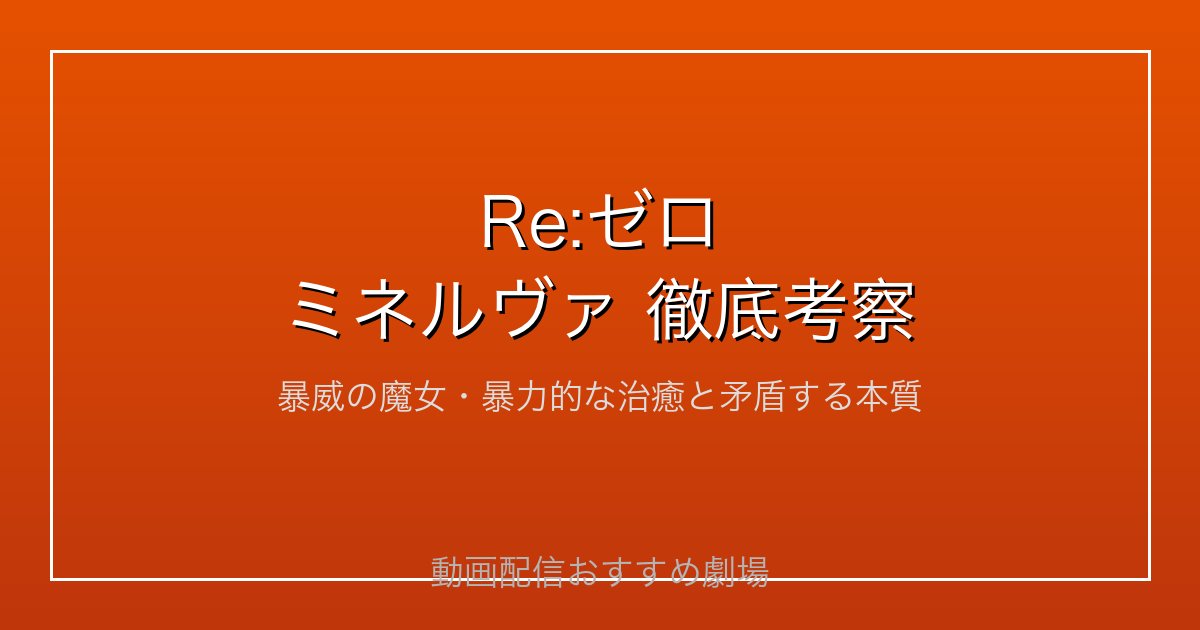 Re:ゼロ
ミネルヴァ 徹底考察

暴威の魔女・暴力的な治癒と矛盾する本質

動画配信おすすめ劇場